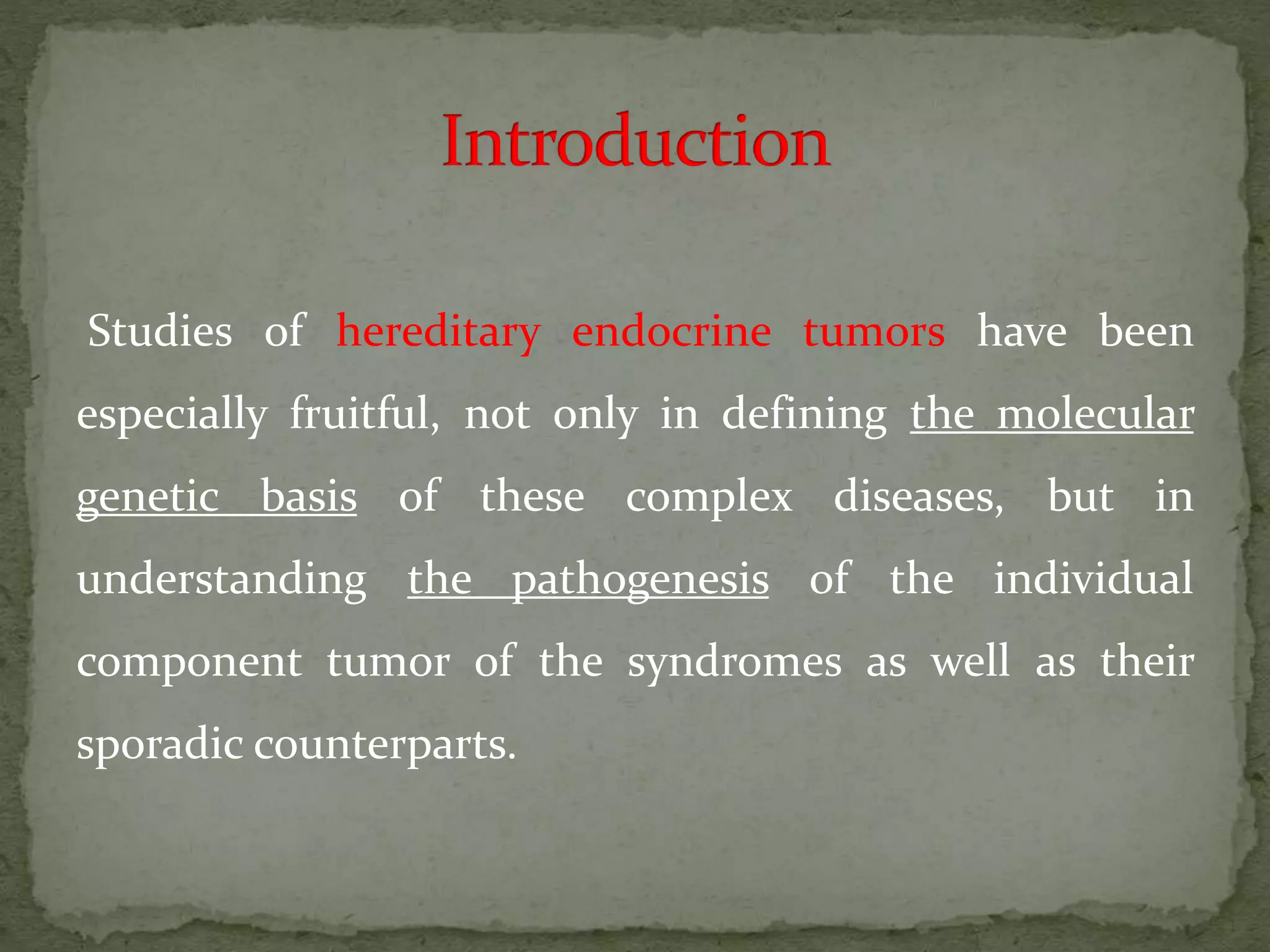 Introduction

Studies of hereditary endocrine tumors have been especially fruitful, not only in defining the molecular genetic basis of these complex diseases, but in understanding the pathogenesis of the individual component tumor of the syndromes as well as their sporadic counterparts.